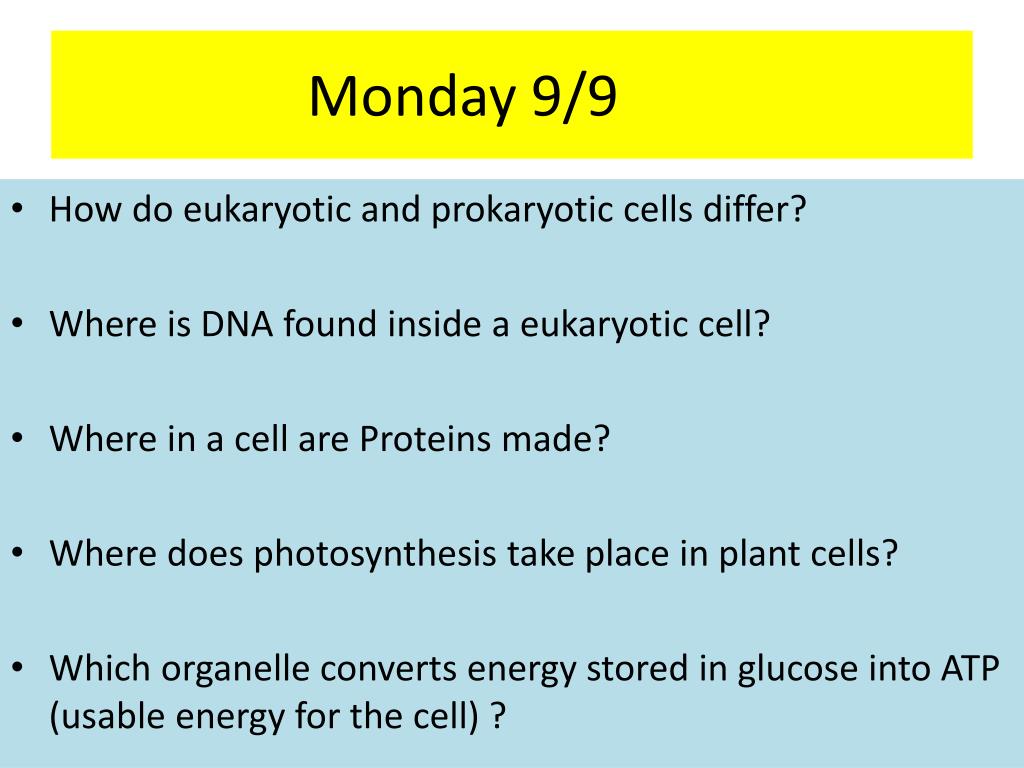 Monday 9/9

• How do eukaryotic and prokaryotic cells differ?

• Where is DNA found inside a eukaryotic cell?

• Where in a cell are Proteins made?

• Where does photosynthesis take place in plant cells?

• Which organelle converts energy stored in glucose into ATP (usable energy for the cell) ?